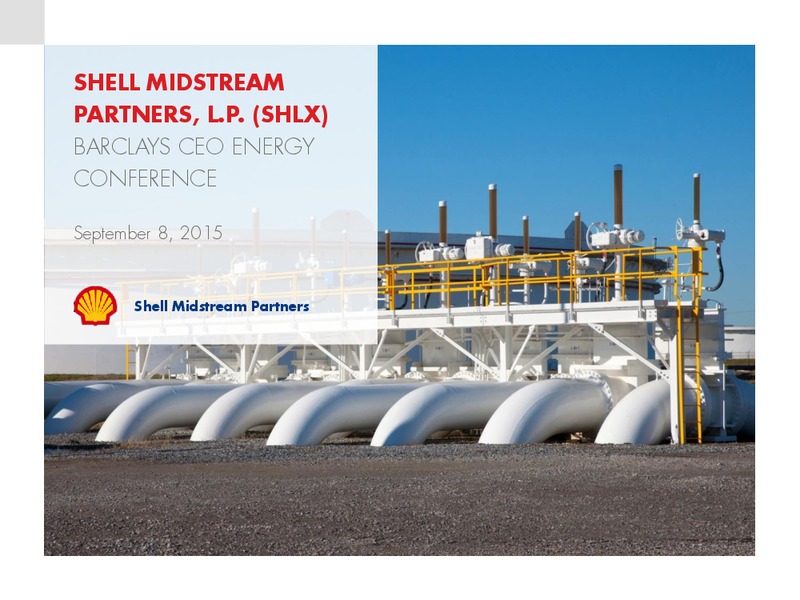 SHELL MIDSTREAM PARTNERS, L.P. (SHLX)
BARCLAYS CEO ENERGY CONFERENCE

September 8, 2015

Shell Midstream Partners